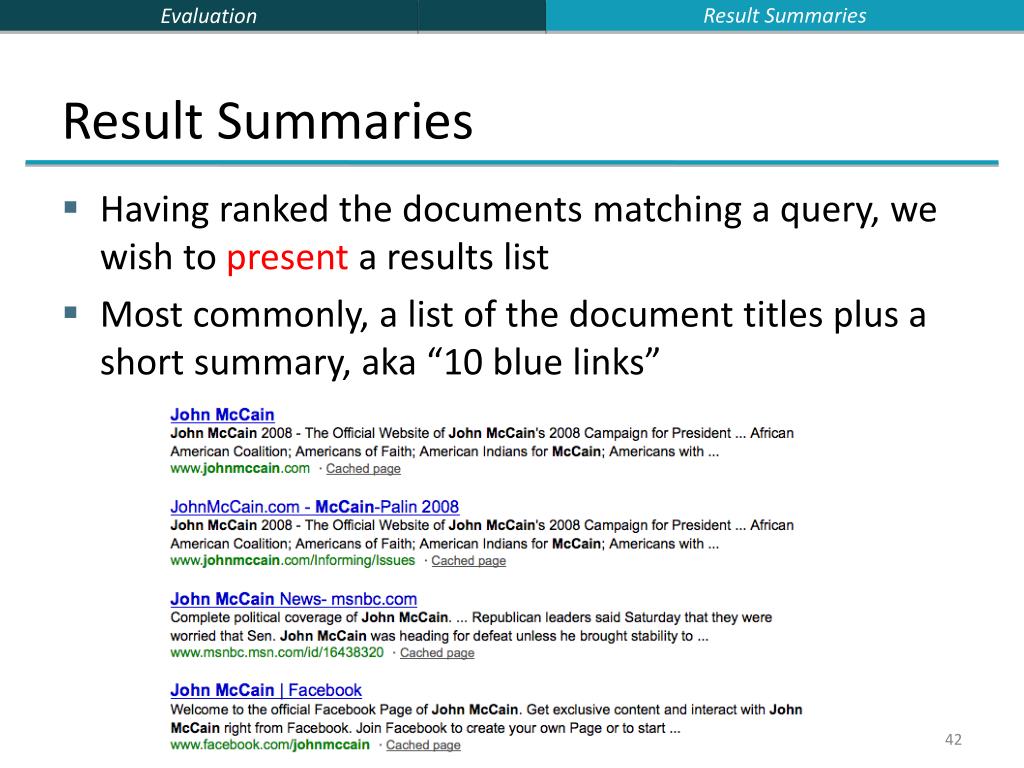 Evaluation

Result Summaries

Result Summaries

▪ Having ranked the documents matching a query, we wish to present a results list

▪ Most commonly, a list of the document titles plus a short summary, aka “10 blue links”

John McCain
John McCain 2008 - The Official Website of John McCain's 2008 Campaign for President ... African American Coalition; Americans of Faith; American Indians for McCain; Americans with ...
www.johnmccain.com · Cached page

JohnMcCain.com - McCain-Palin 2008
John McCain 2008 - The Official Website of John McCain's 2008 Campaign for President ... African American Coalition; Americans of Faith; American Indians for McCain; Americans with ...
www.johnmccain.com/Informing/Issues · Cached page

John McCain News- msnbc.com
Complete political coverage of John McCain. ... Republican leaders said Saturday that they were worried that Sen. John McCain was heading for defeat unless he brought stability to ...
www.msnbc.msn.com/id/16438320 · Cached page

John McCain | Facebook
Welcome to the official Facebook Page of John McCain. Get exclusive content and interact with John McCain right from Facebook. Join Facebook to create your own Page or to start ...
www.facebook.com/johnmccain · Cached page

42